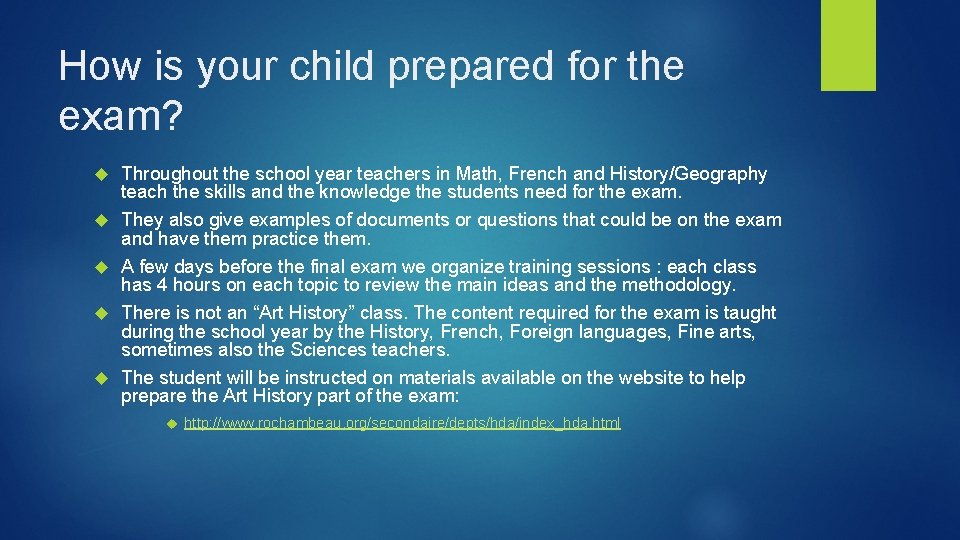 How is your child prepared for the exam?

Throughout the school year teachers in Math, French and History/Geography teach the skills and the knowledge the students need for the exam.

They also give examples of documents or questions that could be on the exam and have them practice them.

A few days before the final exam we organize training sessions : each class has 4 hours on each topic to review the main ideas and the methodology.

There is not an “Art History” class. The content required for the exam is taught during the school year by the History, French, Foreign languages, Fine arts, sometimes also the Sciences teachers.

The student will be instructed on materials available on the website to help prepare the Art History part of the exam:

http://www.rochambeau.org/secondaire/depts/hda/index_hda.html